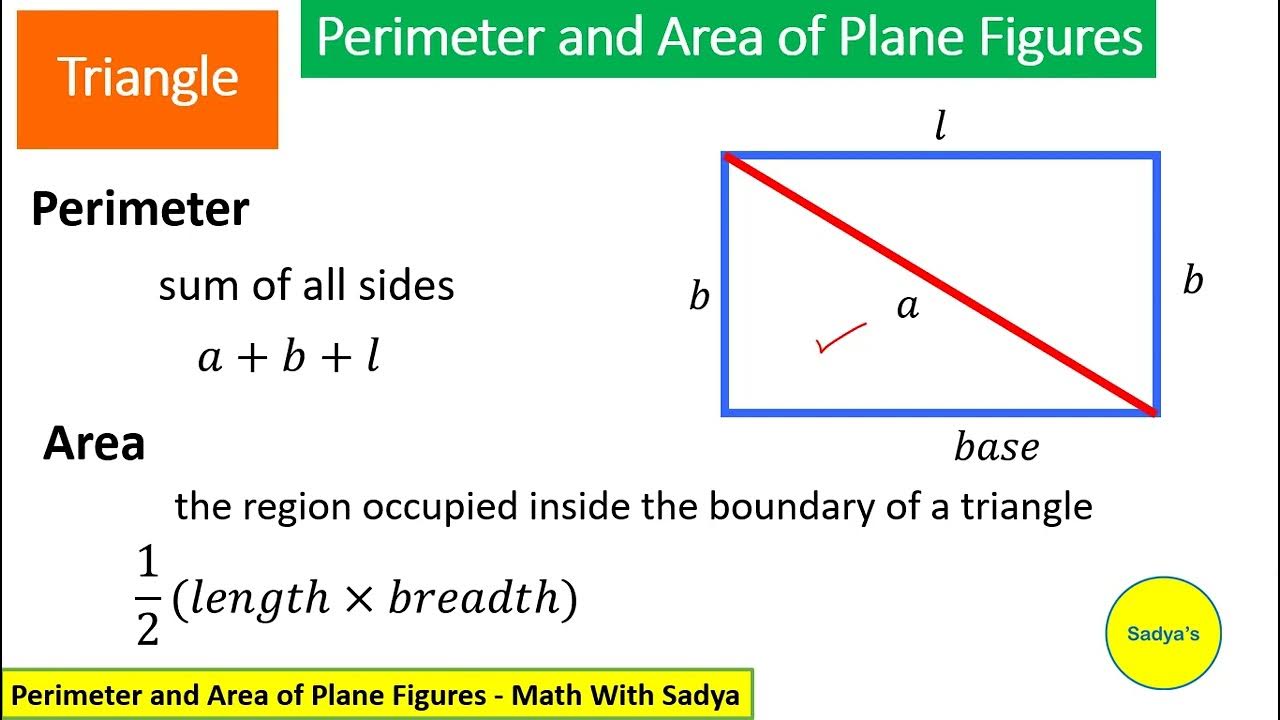 Triangle

Perimeter and Area of Plane Figures

Perimeter

sum of all sides

$a + b + l$

$l$

$b$

$a$

$b$

$base$

Area

the region occupied inside the boundary of a triangle

$\frac{1}{2}(length \times breadth)$

Sadya's

Perimeter and Area of Plane Figures - Math With Sadya